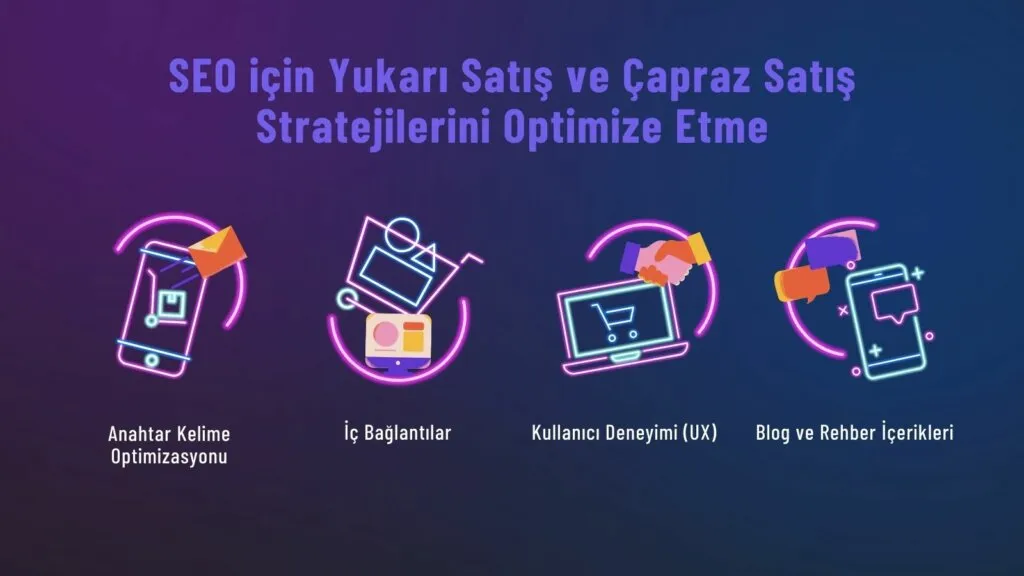 SEO için Yukarı Satış ve Çapraz Satış Stratejilerini Optimize Etme

Anahtar Kelime Optimizasyonu

İç Bağlantılar

Kullanıcı Deneyimi (UX)

Blog ve Rehber İçerikleri